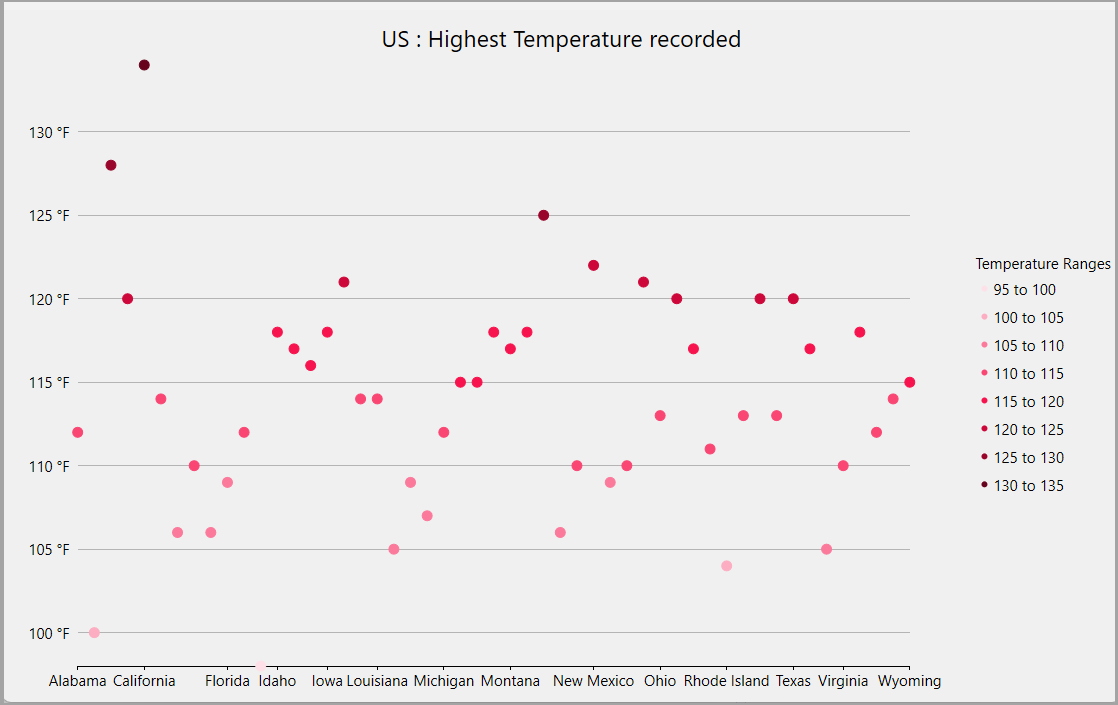 US : Highest Temperature recorded

130 °F
125 °F
120 °F
115 °F
110 °F
105 °F
100 °F

Alabama California Florida Idaho Iowa Louisiana Michigan Montana New Mexico Ohio Rhode Island Texas Virginia Wyoming

Temperature Ranges
95 to 100
100 to 105
105 to 110
110 to 115
115 to 120
120 to 125
125 to 130
130 to 135